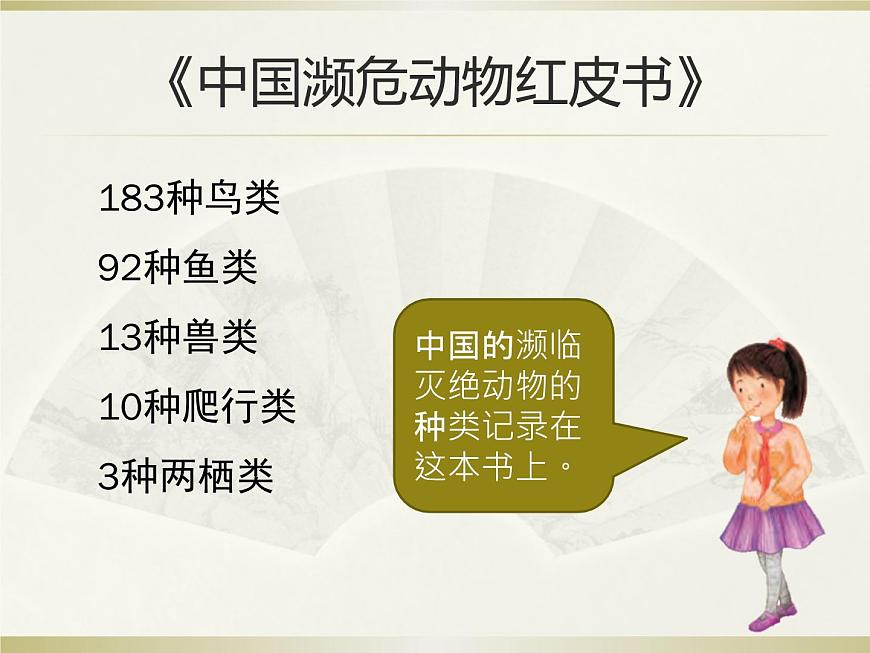 《中国濒危动物红皮书》

183种鸟类

92种鱼类

13种兽类

10种爬行类

3种两栖类

中国的濒临灭绝动物的种类记录在这本书上。